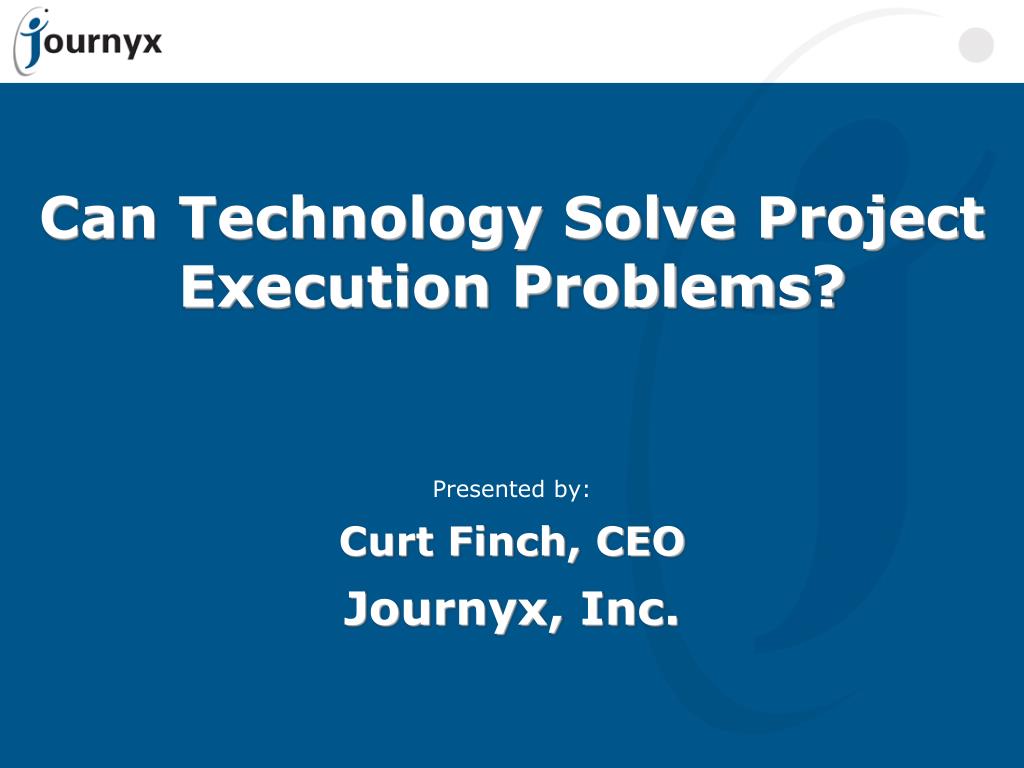 journyx

Can Technology Solve Project Execution Problems?

Presented by:

Curt Finch, CEO

Journyx, Inc.